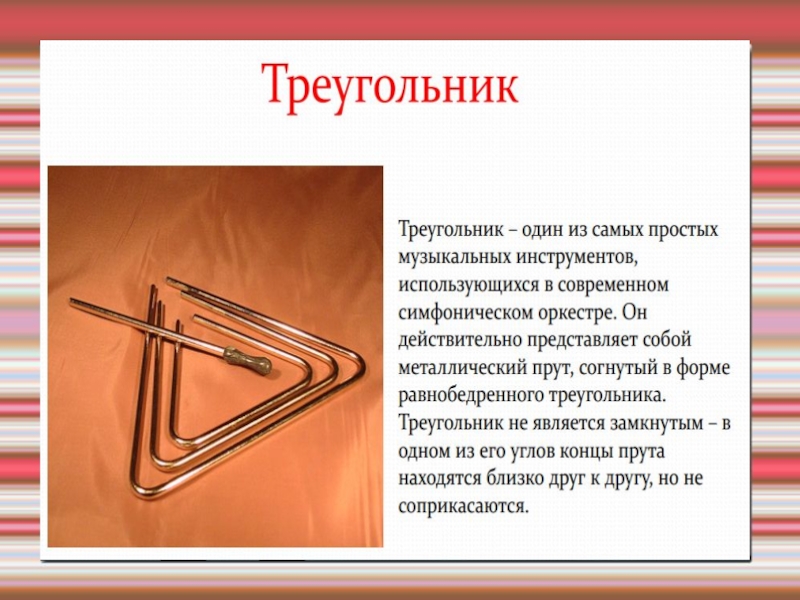 Треугольник

Треугольник – один из самых простых музыкальных инструментов, использующихся в современном симфоническом оркестре. Он действительно представляет собой металлический прут, согнутый в форме равнобедренного треугольника. Треугольник не является замкнутым – в одном из его углов концы прута находятся близко друг к другу, но не соприкасаются.